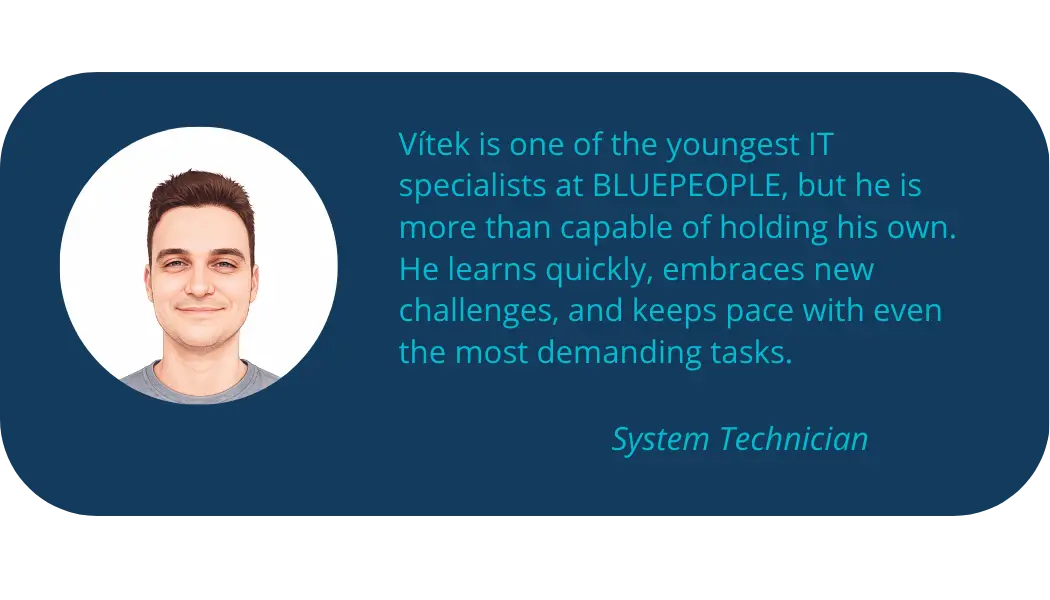 Vítek is one of the youngest IT specialists at BLUEPEOPLE, but he is more than capable of holding his own. He learns quickly, embraces new challenges, and keeps pace with even the most demanding tasks.

System Technician